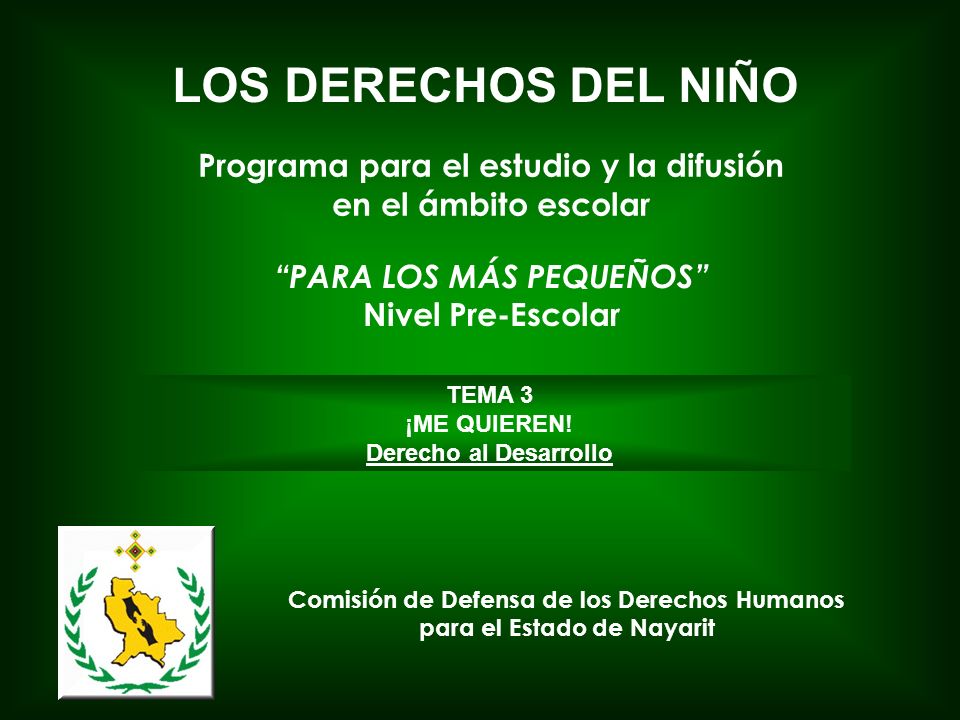 LOS DERECHOS DEL NIÑO

Programa para el estudio y la difusión en el ámbito escolar

“PARA LOS MÁS PEQUEÑOS”
Nivel Pre-Escolar

TEMA 3
¡ME QUIEREN!
Derecho al Desarrollo

Comisión de Defensa de los Derechos Humanos para el Estado de Nayarit